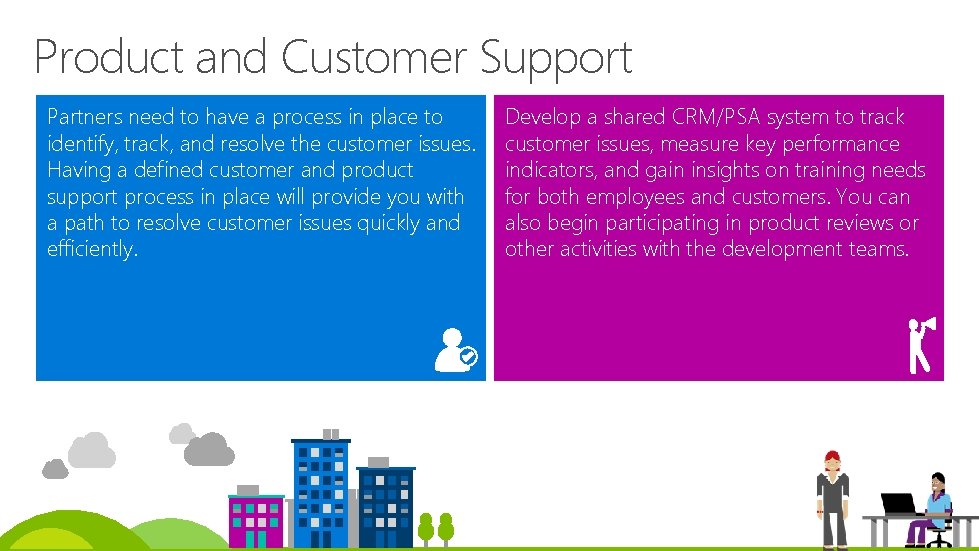 Product and Customer Support

Partners need to have a process in place to identify, track, and resolve the customer issues. Having a defined customer and product support process in place will provide you with a path to resolve customer issues quickly and efficiently.

Develop a shared CRM/PSA system to track customer issues, measure key performance indicators, and gain insights on training needs for both employees and customers. You can also begin participating in product reviews or other activities with the development teams.